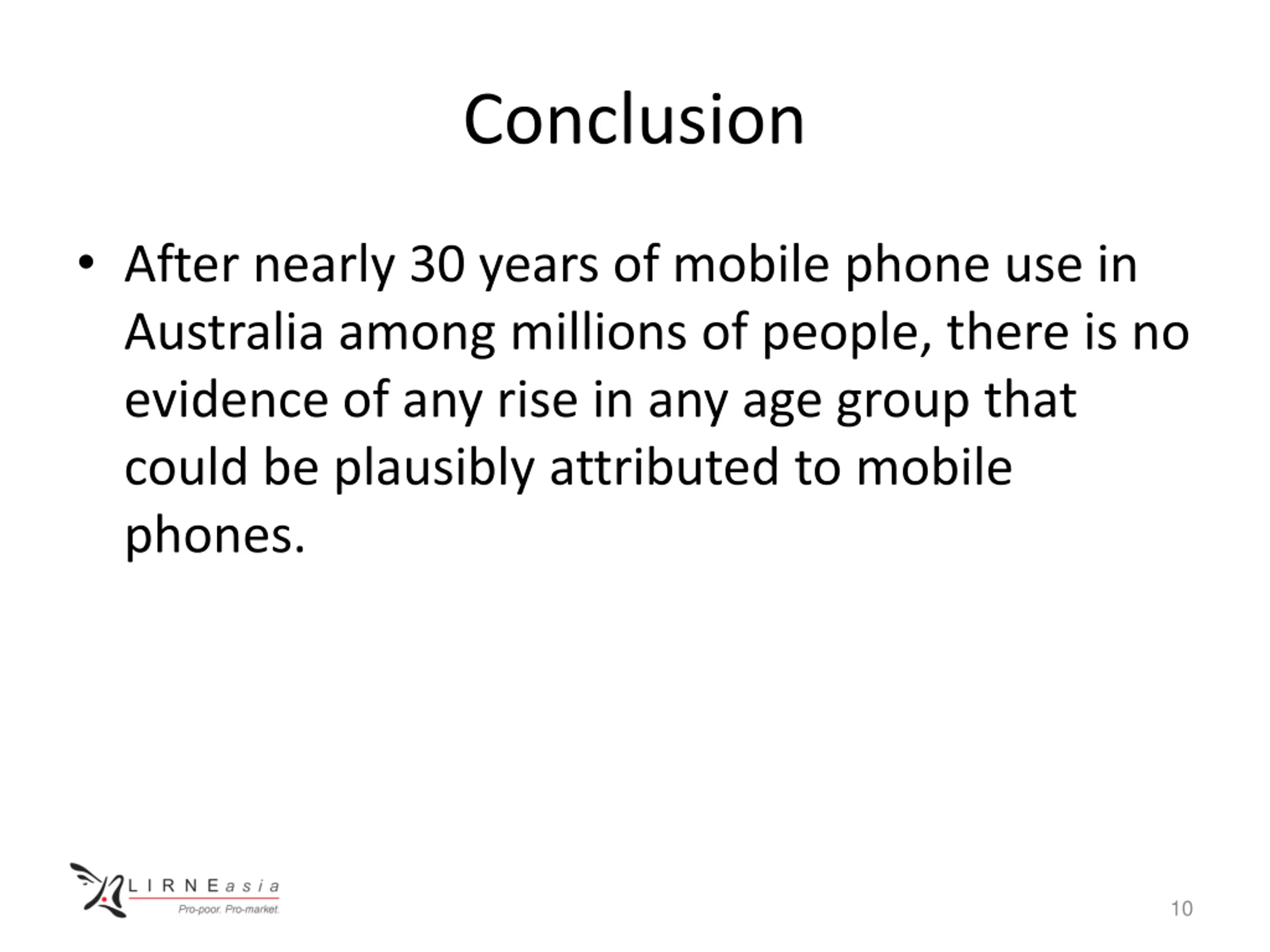 Conclusion

• After nearly 30 years of mobile phone use in Australia among millions of people, there is no evidence of any rise in any age group that could be plausibly attributed to mobile phones.

LIRNEasia
Pro-poor. Pro-market.

10